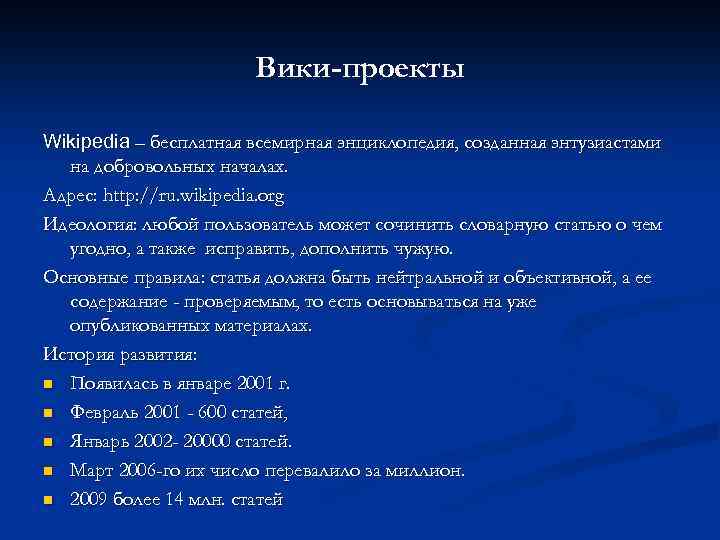 Вики-проекты

Wikipedia – бесплатная всемирная энциклопедия, созданная энтузиастами на добровольных началах.

Адрес: http://ru.wikipedia.org

Идеология: любой пользователь может сочинить словарную статью о чем угодно, а также исправить, дополнить чужую.

Основные правила: статья должна быть нейтральной и объективной, а ее содержание - проверяемым, то есть основываться на уже опубликованных материалах.

История развития:

- Появилась в январе 2001 г.
- Февраль 2001 - 600 статей,
- Январь 2002- 20000 статей.
- Март 2006-го их число перевалило за миллион.
- 2009 более 14 млн. статей